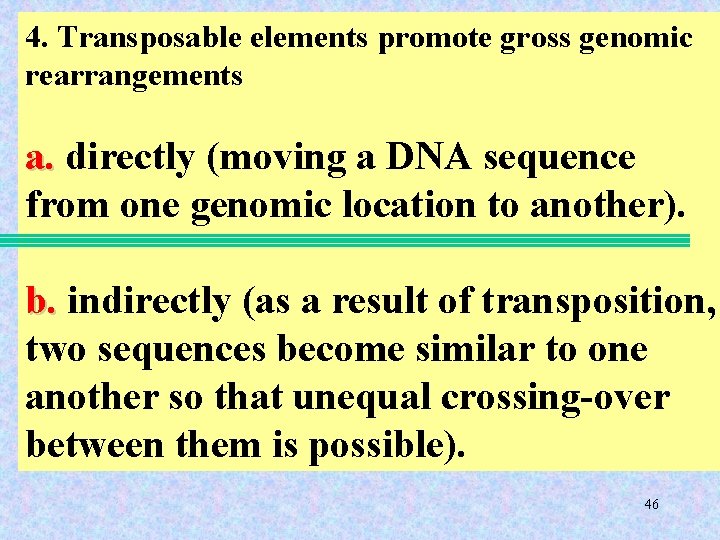 4. Transposable elements promote gross genomic rearrangements

a. directly (moving a DNA sequence from one genomic location to another).

b. indirectly (as a result of transposition, two sequences become similar to one another so that unequal crossing-over between them is possible).

46